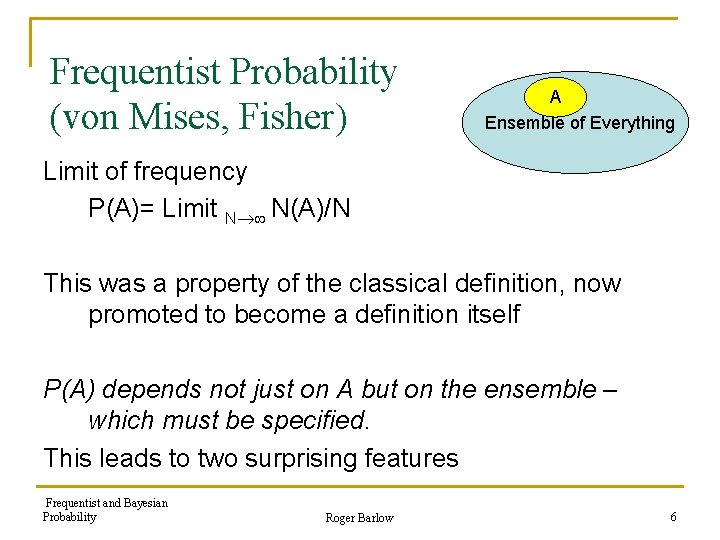 Frequentist Probability (von Mises, Fisher)

A

Ensemble of Everything

Limit of frequency

P(A)= Limit $_{N\to\infty}$ N(A)/N

This was a property of the classical definition, now promoted to become a definition itself

P(A) depends not just on A but on the ensemble – which must be specified.

This leads to two surprising features

Frequentist and Bayesian Probability

Roger Barlow

6